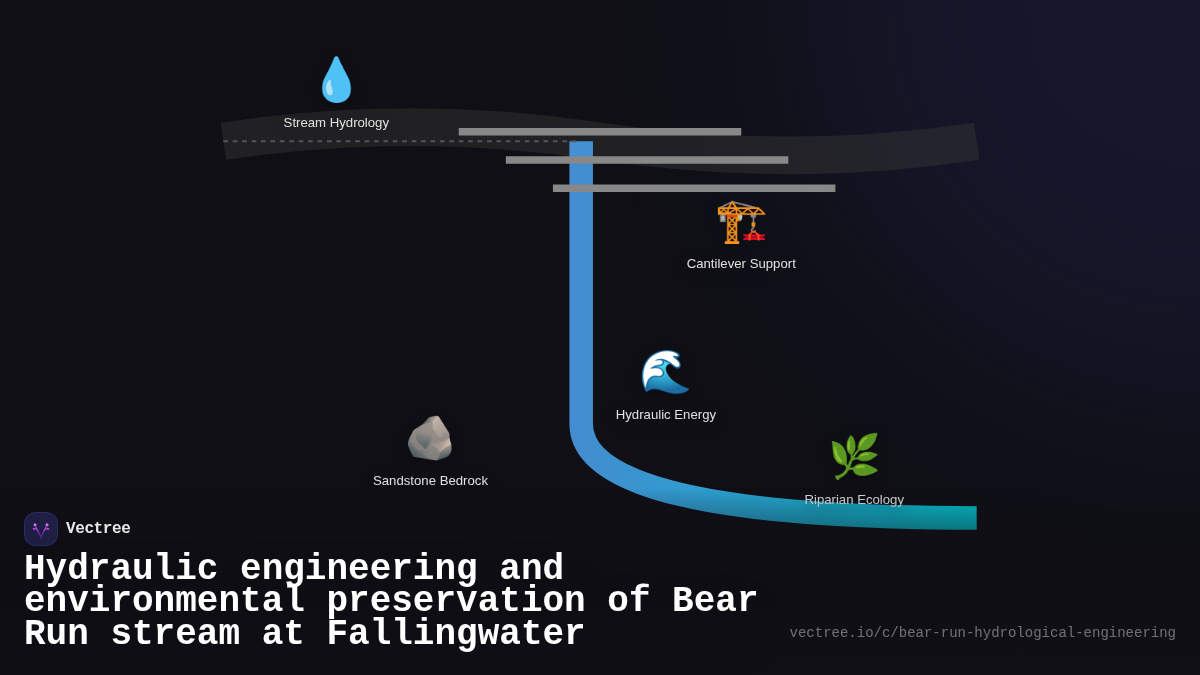 Stream Hydrology

Cantilever Support

Hydraulic Energy

Sandstone Bedrock

Riparian Ecology

Vectree

Hydraulic engineering and environmental preservation of Bear Run stream at Fallingwater

vectree.io/c/bear-run-hydrological-engineering